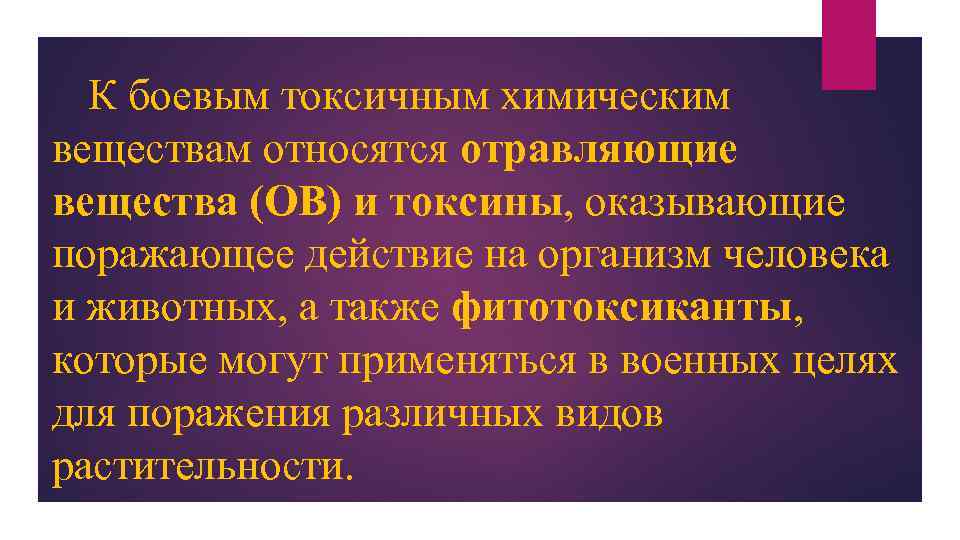 К боевым токсичным химическим веществам относятся отравляющие вещества (ОВ) и токсины, оказывающие поражающее действие на организм человека и животных, а также фитотоксиканты, которые могут применяться в военных целях для поражения различных видов растительности.